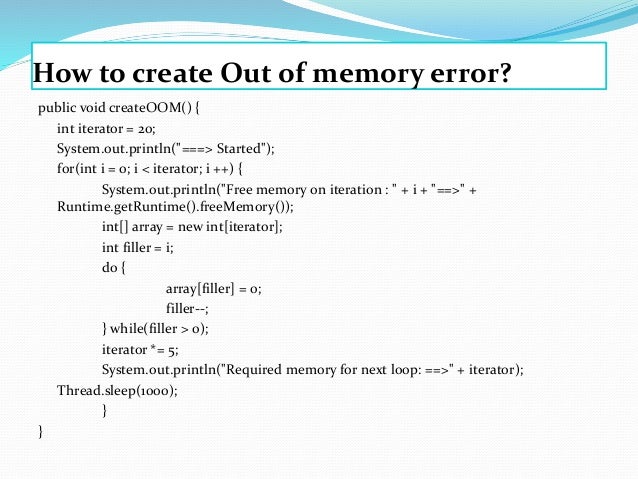 How to create Out of memory error?

public void createOOM() {
int iterator = 20;
System.out.println("===> Started");
for(int i = 0; i < iterator; i ++) {
System.out.println("Free memory on iteration : " + i + "==>" + Runtime.getRuntime().freeMemory());
int[] array = new int[iterator];
int filler = i;
do {
array[filler] = 0;
filler--;
} while(filler > 0);
iterator *= 5;
System.out.println("Required memory for next loop: ==>" + iterator);
Thread.sleep(1000);
}
}